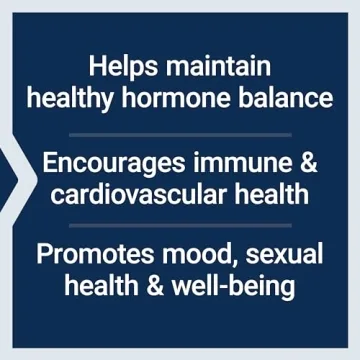 Helps maintain healthy hormone balance

Encourages immune & cardiovascular health

Promotes mood, sexual health & well-being